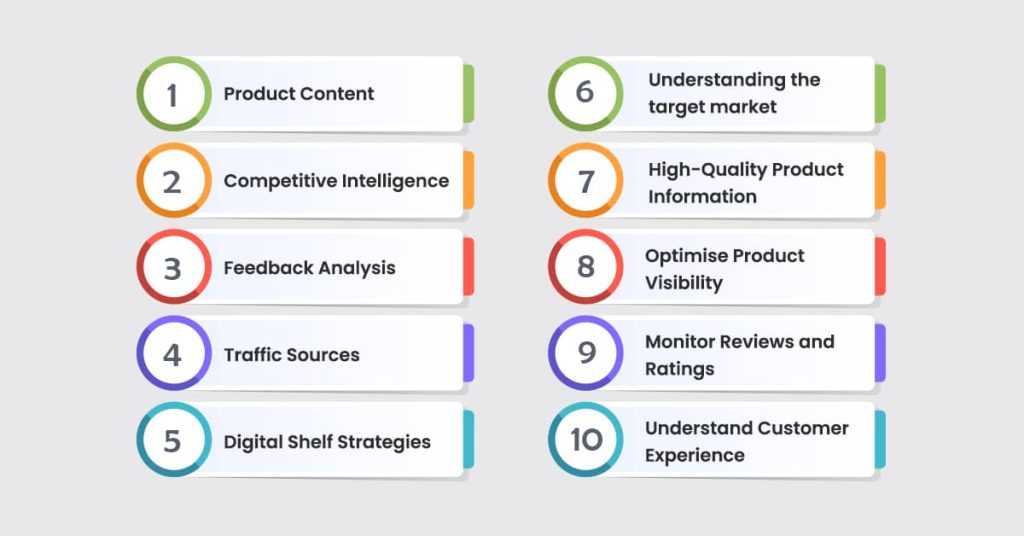 1 Product Content

2 Competitive Intelligence

3 Feedback Analysis

4 Traffic Sources

5 Digital Shelf Strategies

6 Understanding the target market

7 High-Quality Product Information

8 Optimise Product Visibility

9 Monitor Reviews and Ratings

10 Understand Customer Experience